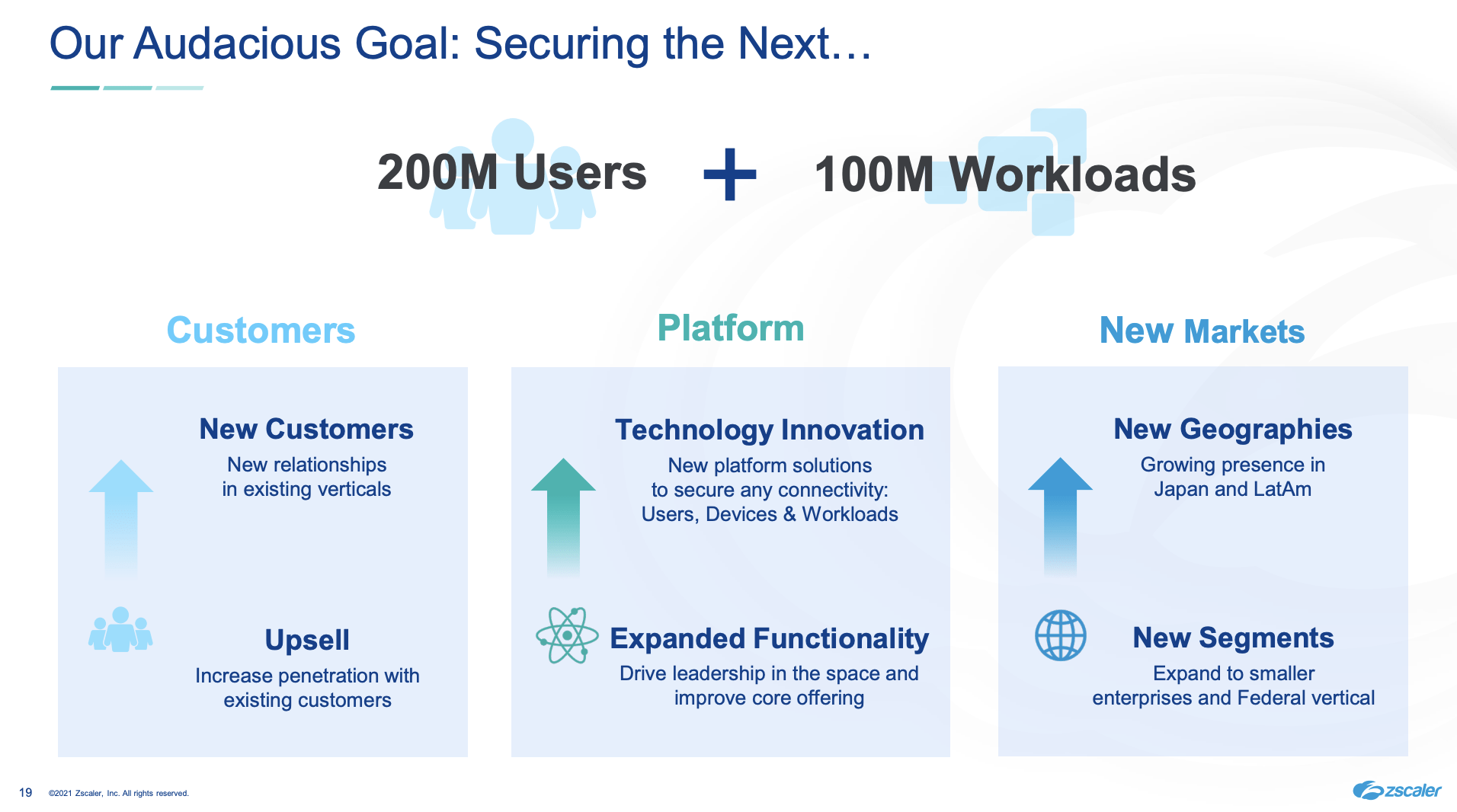 Our Audacious Goal: Securing the Next…

200M Users + 100M Workloads

Customers

New Customers
New relationships in existing verticals

Upsell
Increase penetration with existing customers

Platform

Technology Innovation
New platform solutions to secure any connectivity: Users, Devices & Workloads

Expanded Functionality
Drive leadership in the space and improve core offering

New Markets

New Geographies
Growing presence in Japan and LatAm

New Segments
Expand to smaller enterprises and Federal vertical

19 ©2021 Zscaler, Inc. All rights reserved.

zscaler